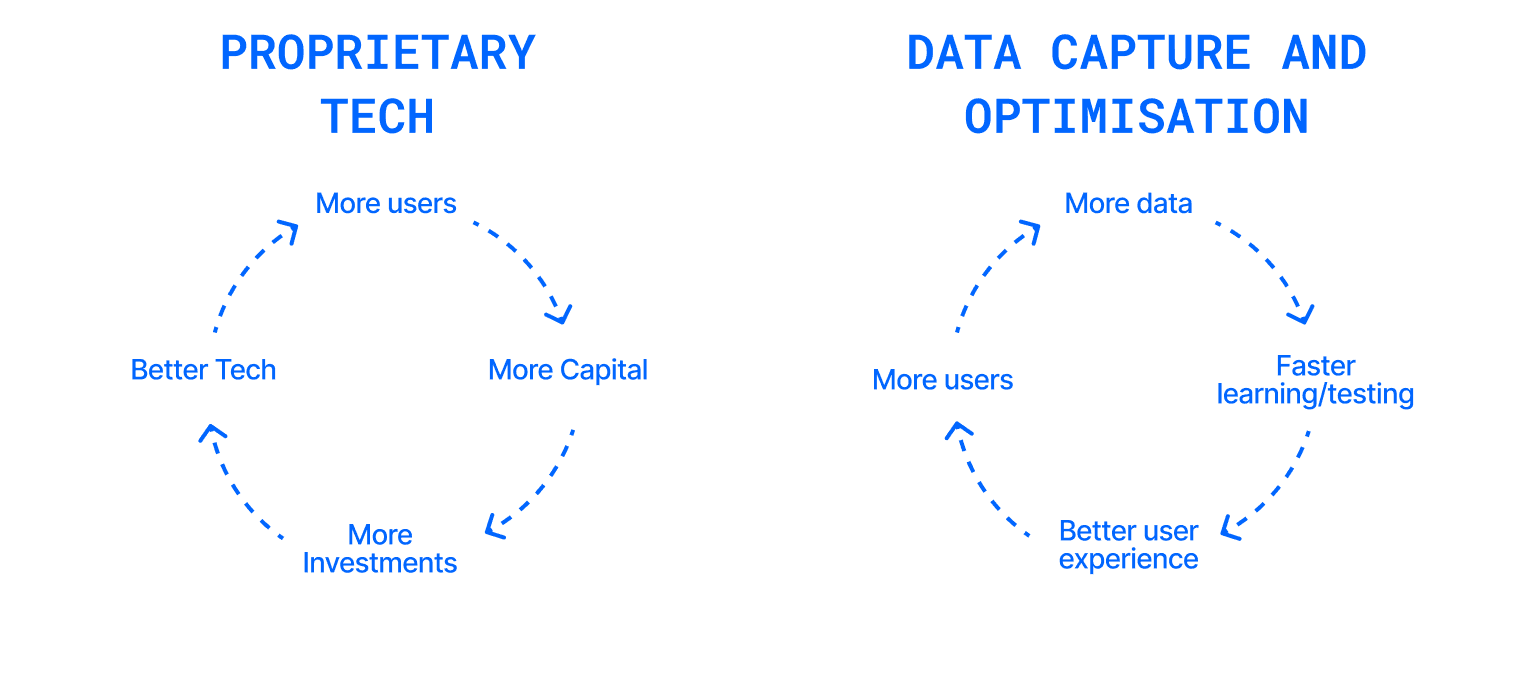 PROPRIETARY TECH

More users

More Capital

More Investments

Better Tech

DATA CAPTURE AND OPTIMISATION

More data

Faster learning/testing

Better user experience

More users